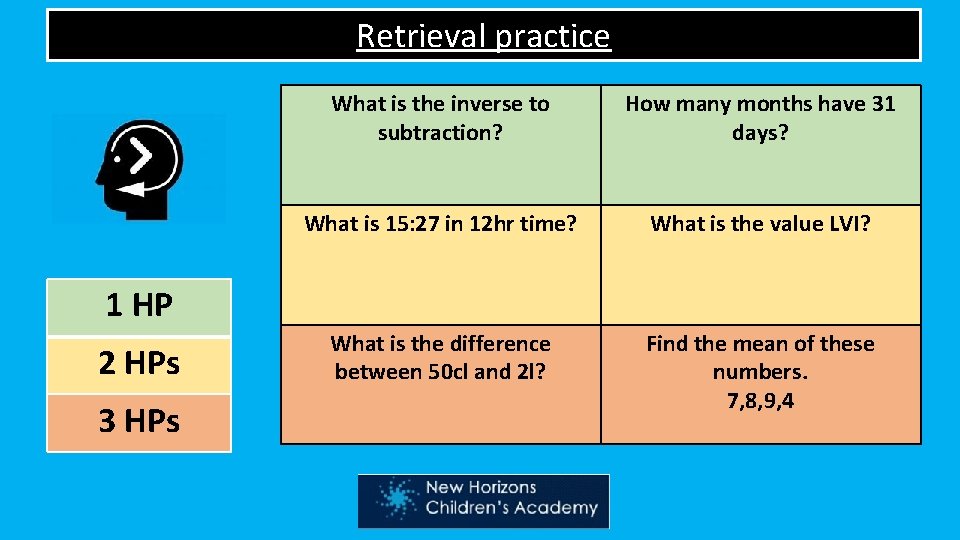 Retrieval practice

| 1 HP |
|---|
| 2 HPs |
| 3 HPs |

| What is the inverse to subtraction? | How many months have 31 days? |
|---|---|
| What is 15:27 in 12hr time? | What is the value LVI? |
| What is the difference between 50cl and 2l? | Find the mean of these numbers. 7,8,9,4 |

New Horizons Children's Academy